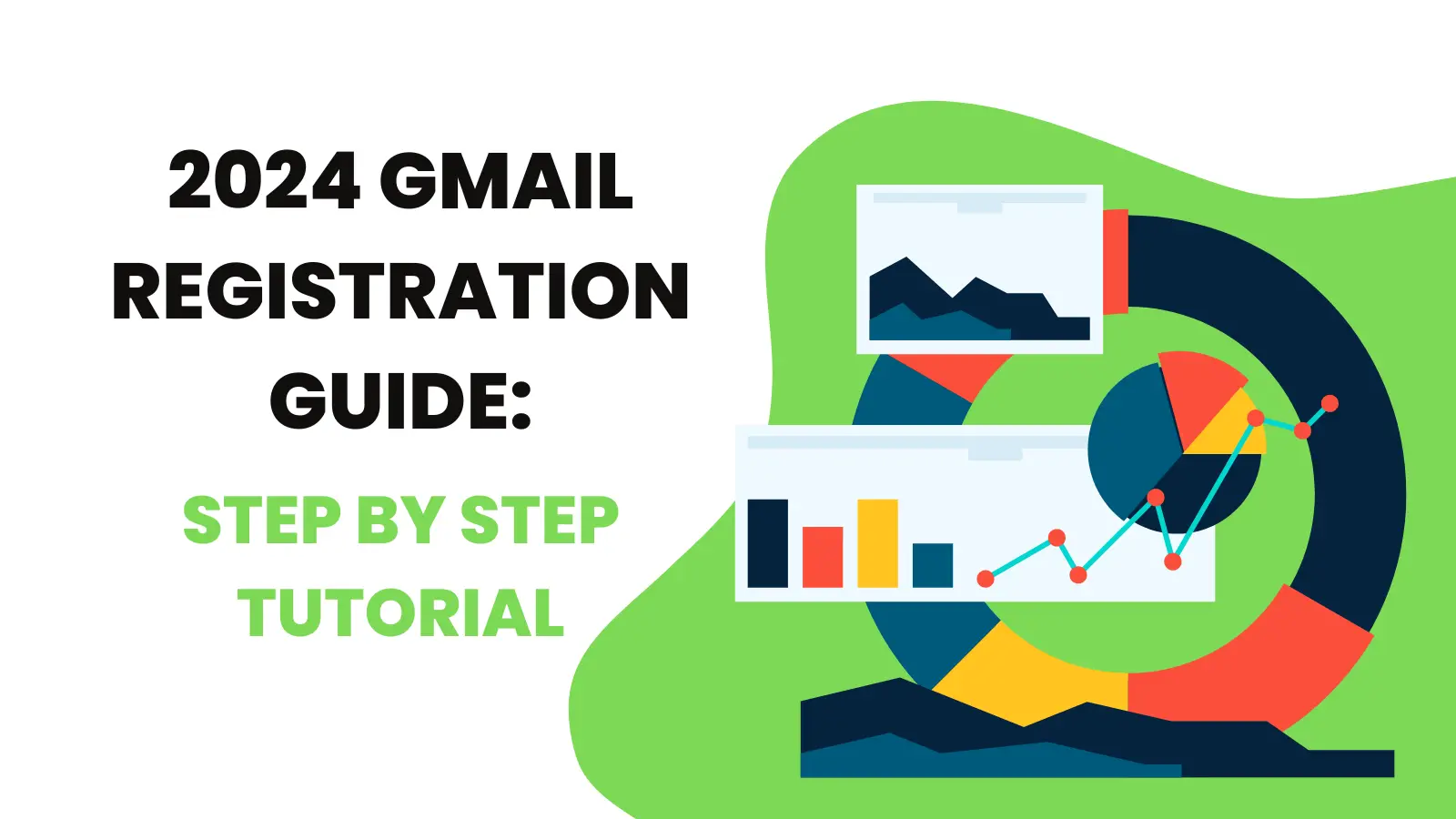 2024 GMAIL REGISTRATION GUIDE:

STEP BY STEP TUTORIAL